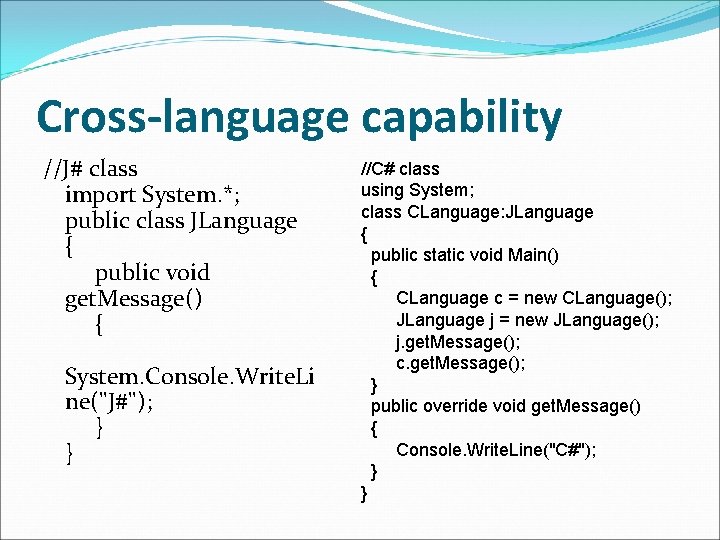 Cross-language capability

//J# class
import System.*;
public class JLanguage
{
public void getMessage()
{
System.Console.WriteLine("J#");
}
}

//C# class
using System;
class CLanguage:JLanguage
{
public static void Main()
{
CLanguage c = new CLanguage();
JLanguage j = new JLanguage();
j.getMessage();
c.getMessage();
}
public override void getMessage()
{
Console.WriteLine("C#");
}
}